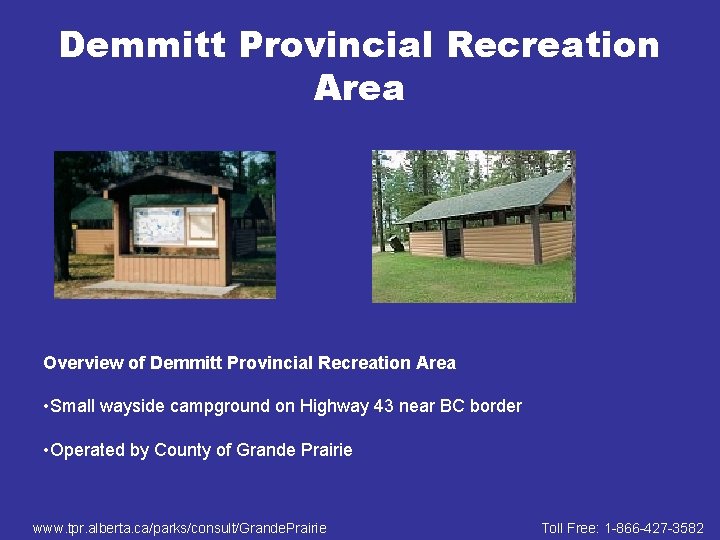 Demmitt Provincial Recreation Area

Overview of Demmitt Provincial Recreation Area

•Small wayside campground on Highway 43 near BC border

•Operated by County of Grande Prairie

www.tpr.alberta.ca/parks/consult/GrandePrairie

Toll Free: 1-866-427-3582